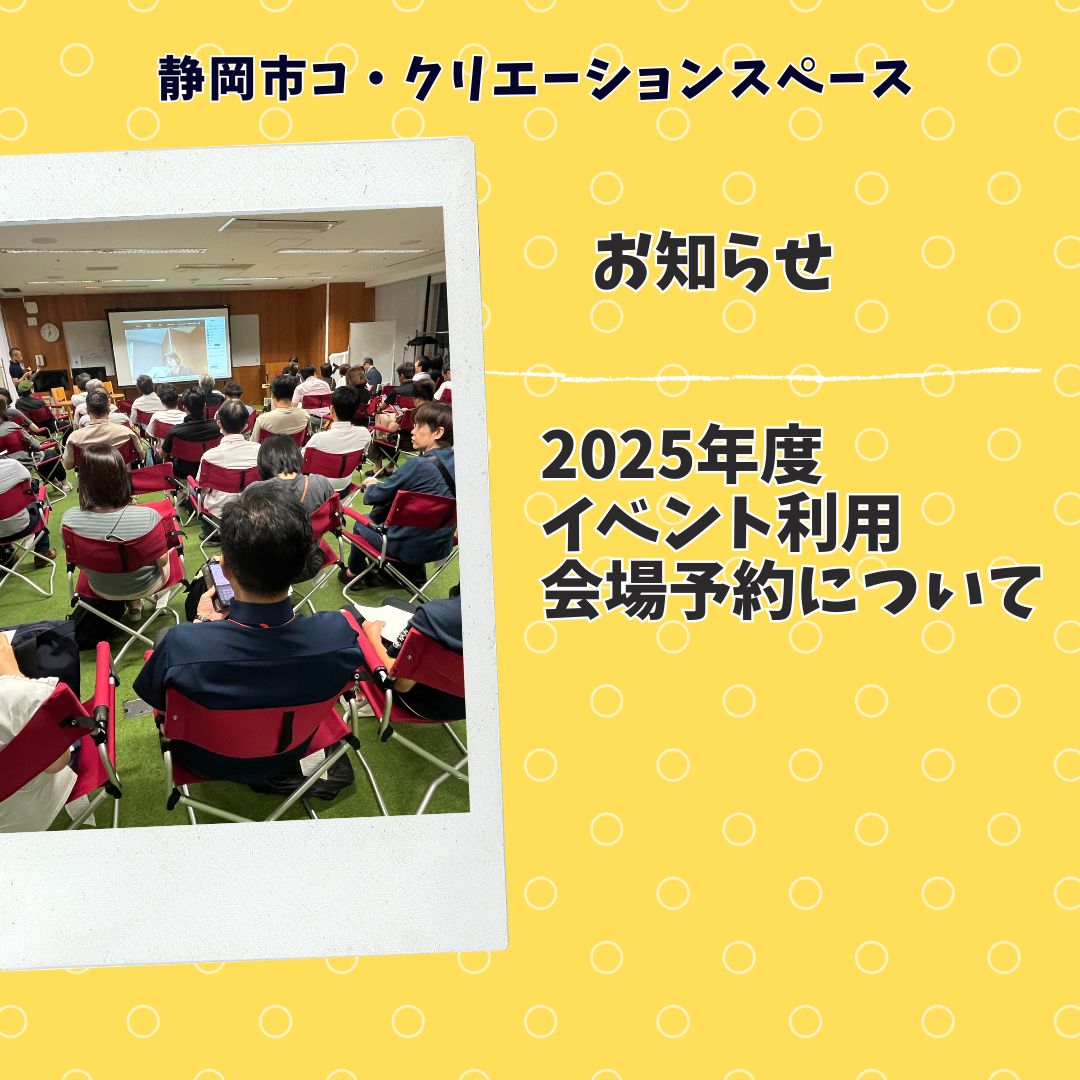 静岡市コ・クリエーションスペース

お知らせ

2025年度
イベント利用
会場予約について